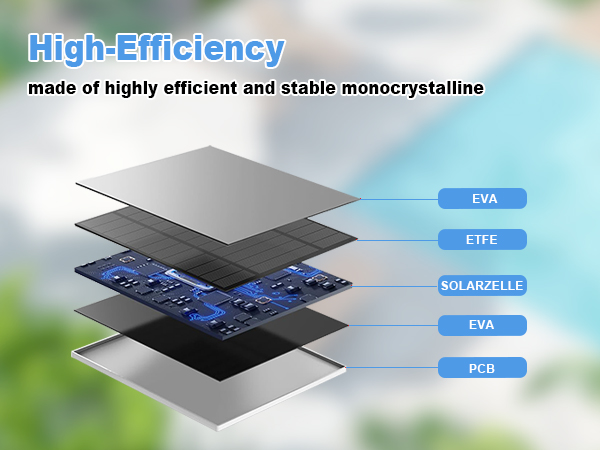 High-Efficiency

made of highly efficient and stable monocrystalline

EVA

ETFE

SOLARZELLE

EVA

PCB